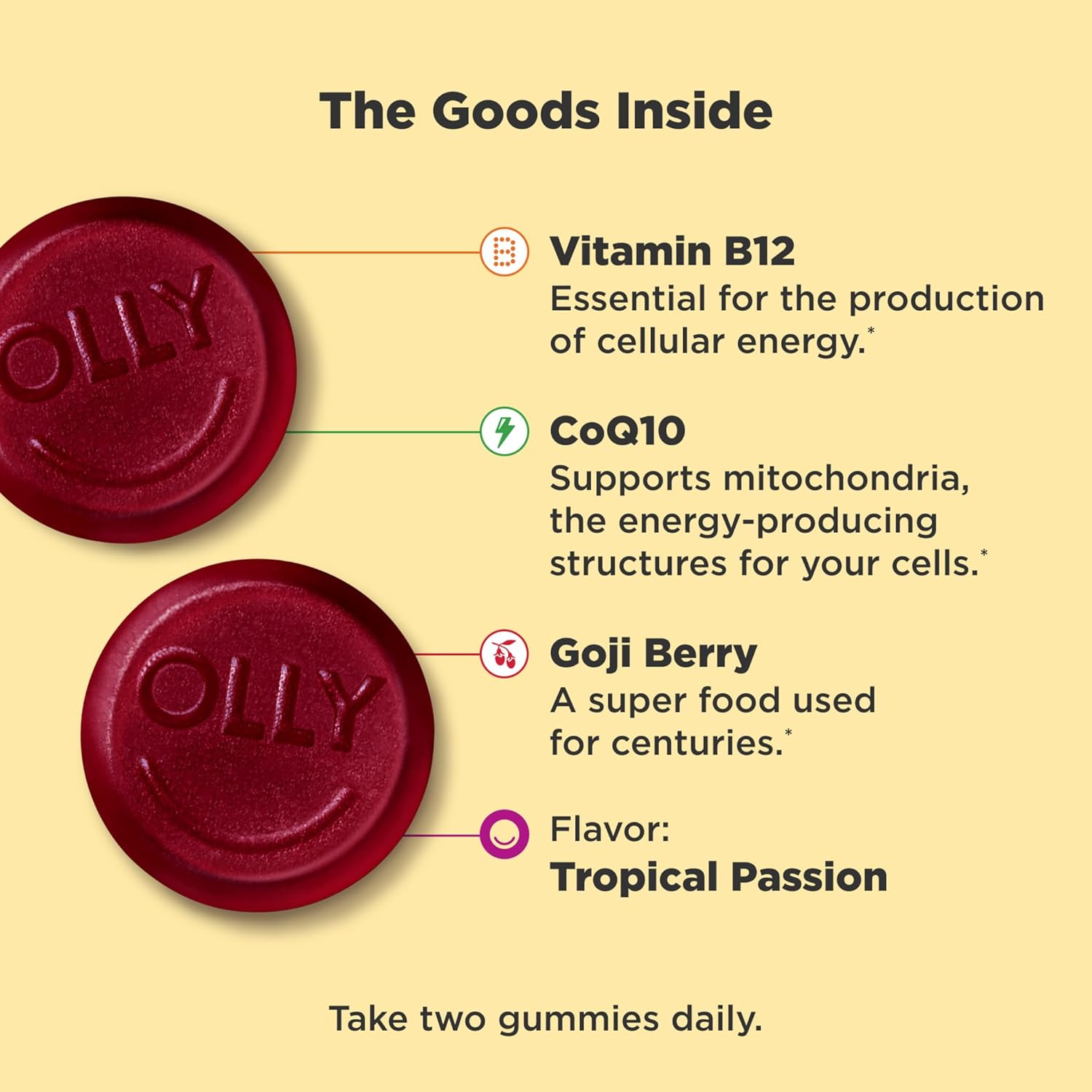 The Goods Inside

OLLY

OLLY

B

Vitamin B12
Essential for the production of cellular energy.*

CoQ10
Supports mitochondria, the energy-producing structures for your cells.*

Goji Berry
A super food used for centuries.*

Flavor:
Tropical Passion

Take two gummies daily.